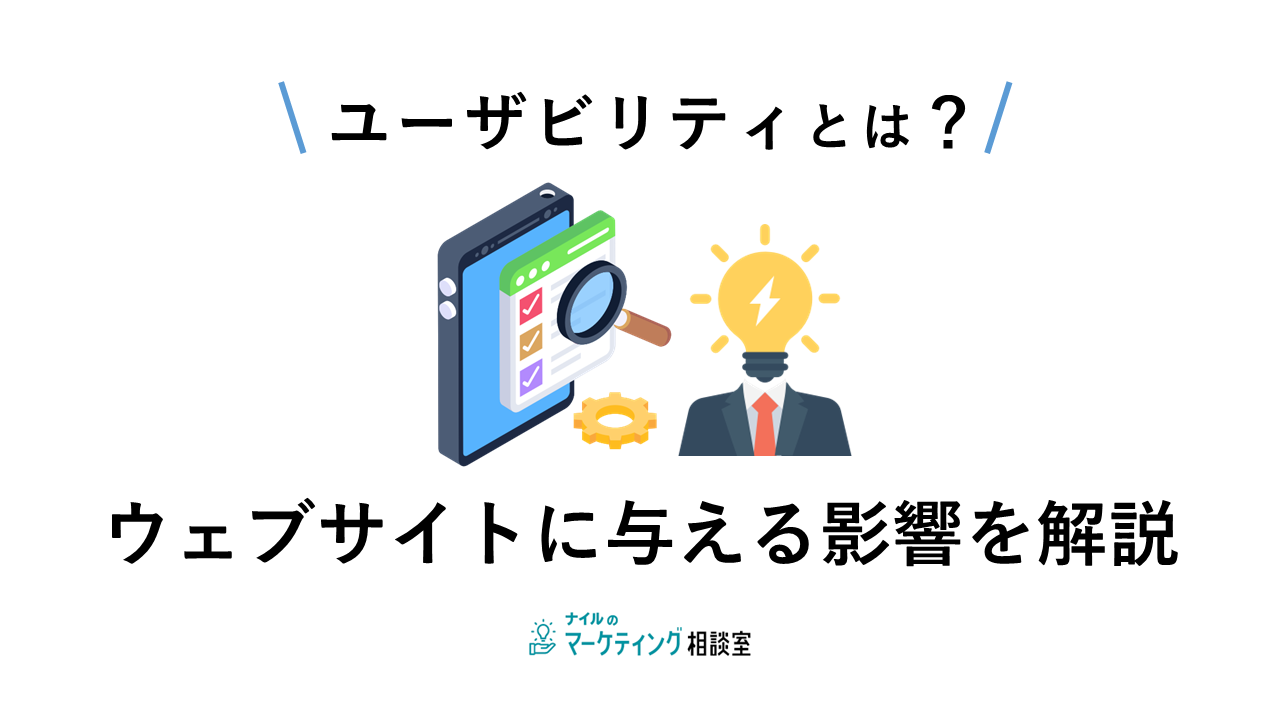 ユーザビリティとは？

ウェブサイトに与える影響を解説

ナイルの
マーケティング相談室